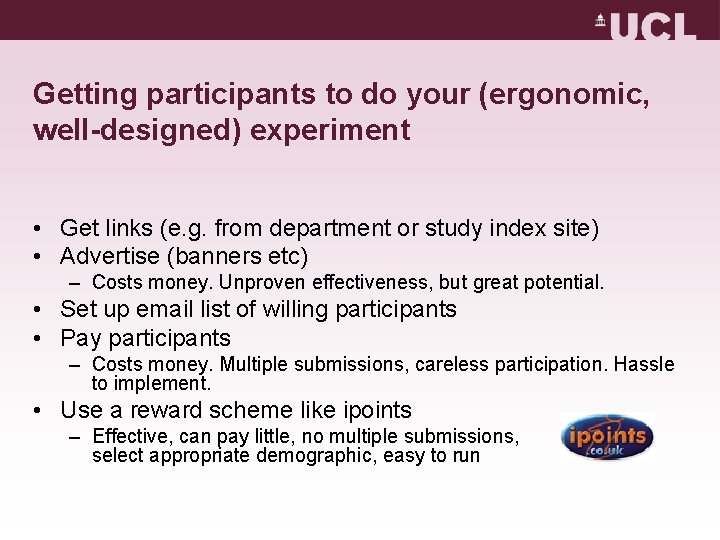 UCL

Getting participants to do your (ergonomic, well-designed) experiment

• Get links (e.g. from department or study index site)
• Advertise (banners etc)
– Costs money. Unproven effectiveness, but great potential.
• Set up email list of willing participants
• Pay participants
– Costs money. Multiple submissions, careless participation. Hassle to implement.
• Use a reward scheme like ipoints
– Effective, can pay little, no multiple submissions, select appropriate demographic, easy to run

ipoints .co.uk